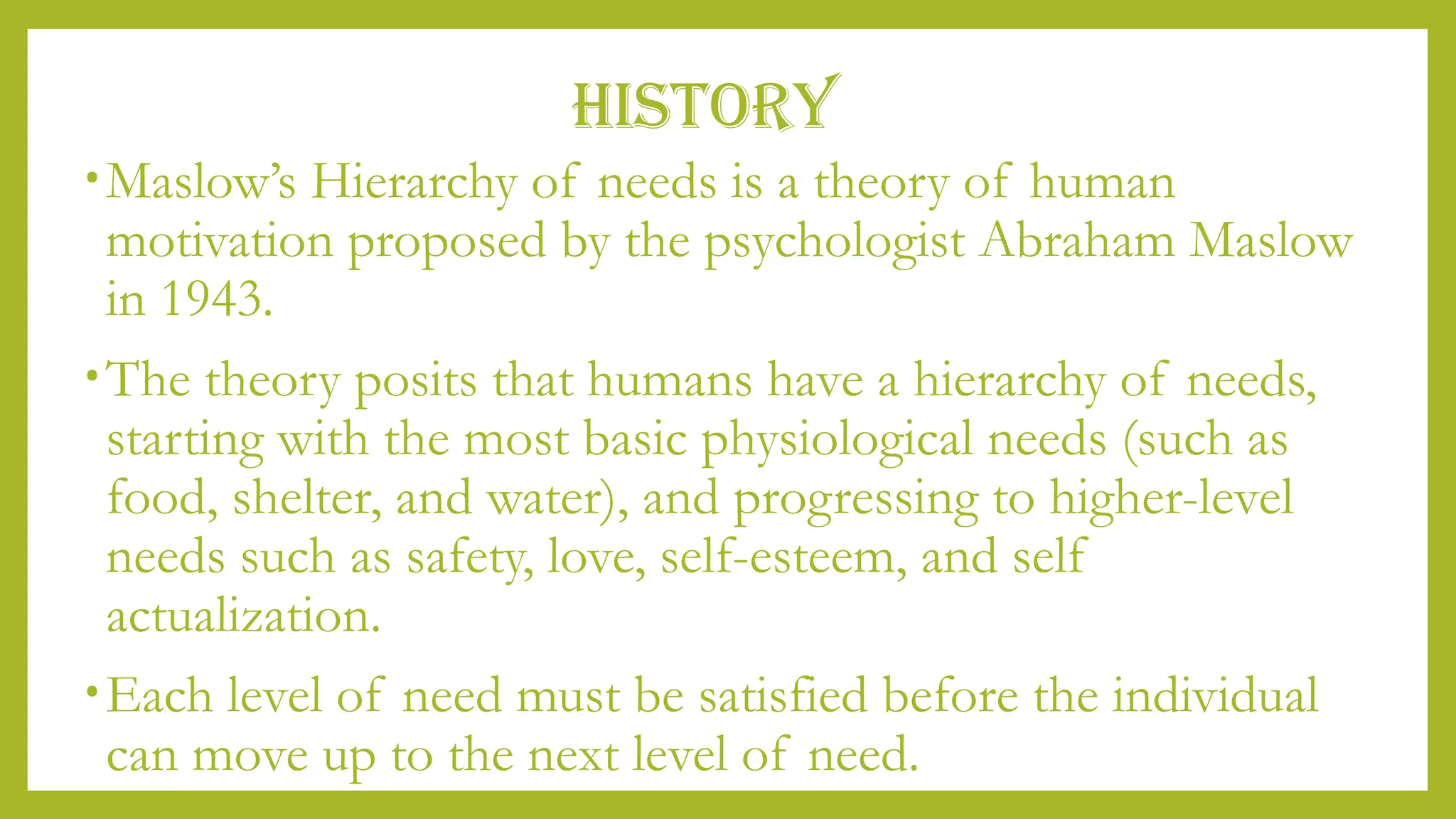 HISTORY

• Maslow's Hierarchy of needs is a theory of human motivation proposed by the psychologist Abraham Maslow in 1943.

• The theory posits that humans have a hierarchy of needs, starting with the most basic physiological needs (such as food, shelter, and water), and progressing to higher-level needs such as safety, love, self-esteem, and self actualization.

• Each level of need must be satisfied before the individual can move up to the next level of need.